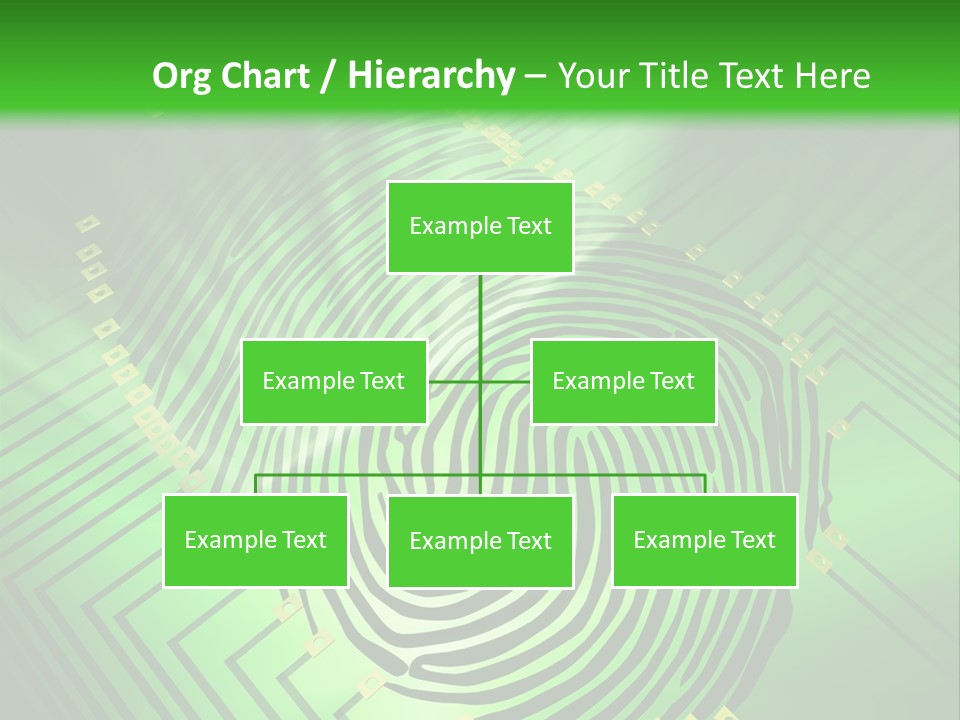 Org Chart / Hierarchy – Your Title Text Here

Example Text

Example Text

Example Text

Example Text

Example Text

Example Text